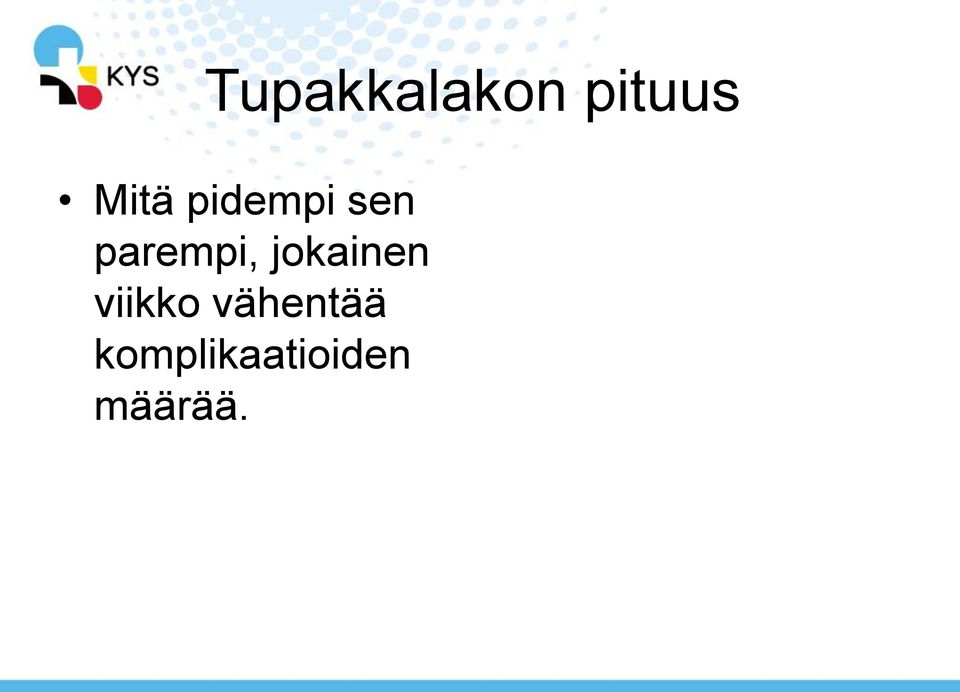 KYS

Tupakkalakon pituus

• Mitä pidempi sen parempi, jokainen viikko vähentää komplikaatioiden määrää.